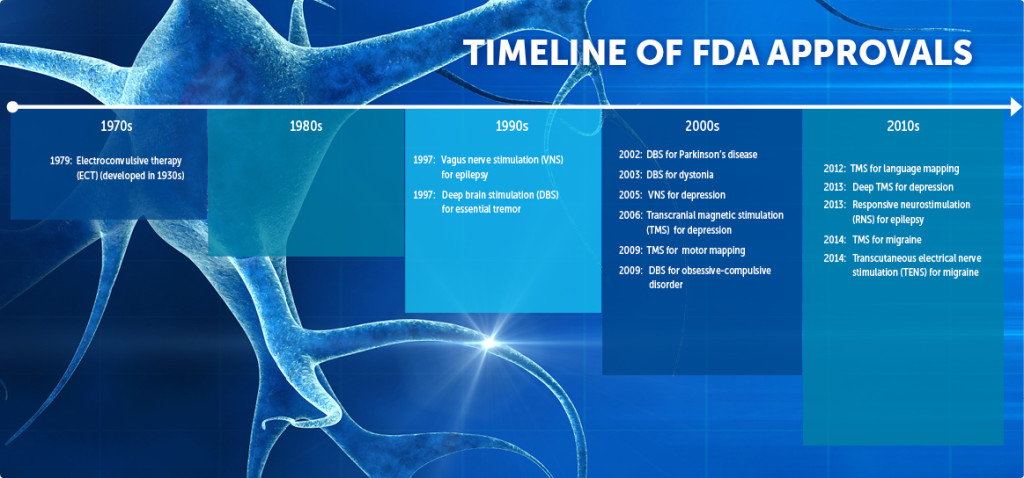 TIMELINE OF FDA APPROVALS

1970s

1979: Electroconvulsive therapy (ECT) (developed in 1930s)

1980s

1990s

1997: Vagus nerve stimulation (VNS) for epilepsy

1997: Deep brain stimulation (DBS) for essential tremor

2000s

2002: DBS for Parkinson's disease

2003: DBS for dystonia

2005: VNS for depression

2006: Transcranial magnetic stimulation (TMS) for depression

2009: TMS for motor mapping

2009: DBS for obsessive-compulsive disorder

2010s

2012: TMS for language mapping

2013: Deep TMS for depression

2013: Responsive neurostimulation (RNS) for epilepsy

2014: TMS for migraine

2014: Transcutaneous electrical nerve stimulation (TENS) for migraine